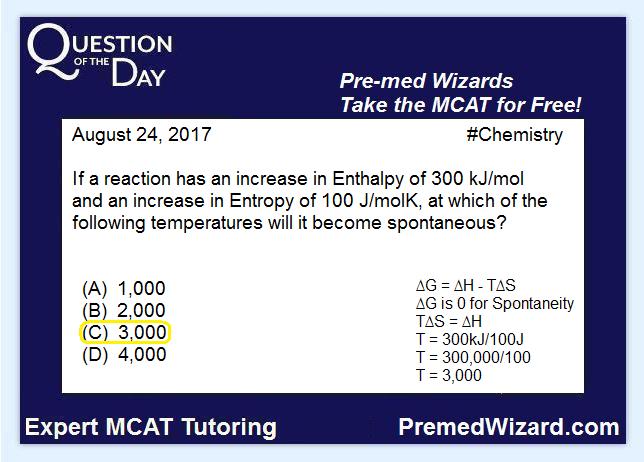 QUESTION OF THE DAY

Pre-med Wizards
Take the MCAT for Free!

August 24, 2017 #Chemistry

If a reaction has an increase in Enthalpy of 300 kJ/mol and an increase in Entropy of 100 J/molK, at which of the following temperatures will it become spontaneous?

(A) 1,000
(B) 2,000
(C) 3,000
(D) 4,000

$\Delta G = \Delta H - T\Delta S$
$\Delta G$ is 0 for Spontaneity
$T\Delta S = \Delta H$
T = 300kJ/100J
T = 300,000/100
T = 3,000

Expert MCAT Tutoring PremedWizard.com